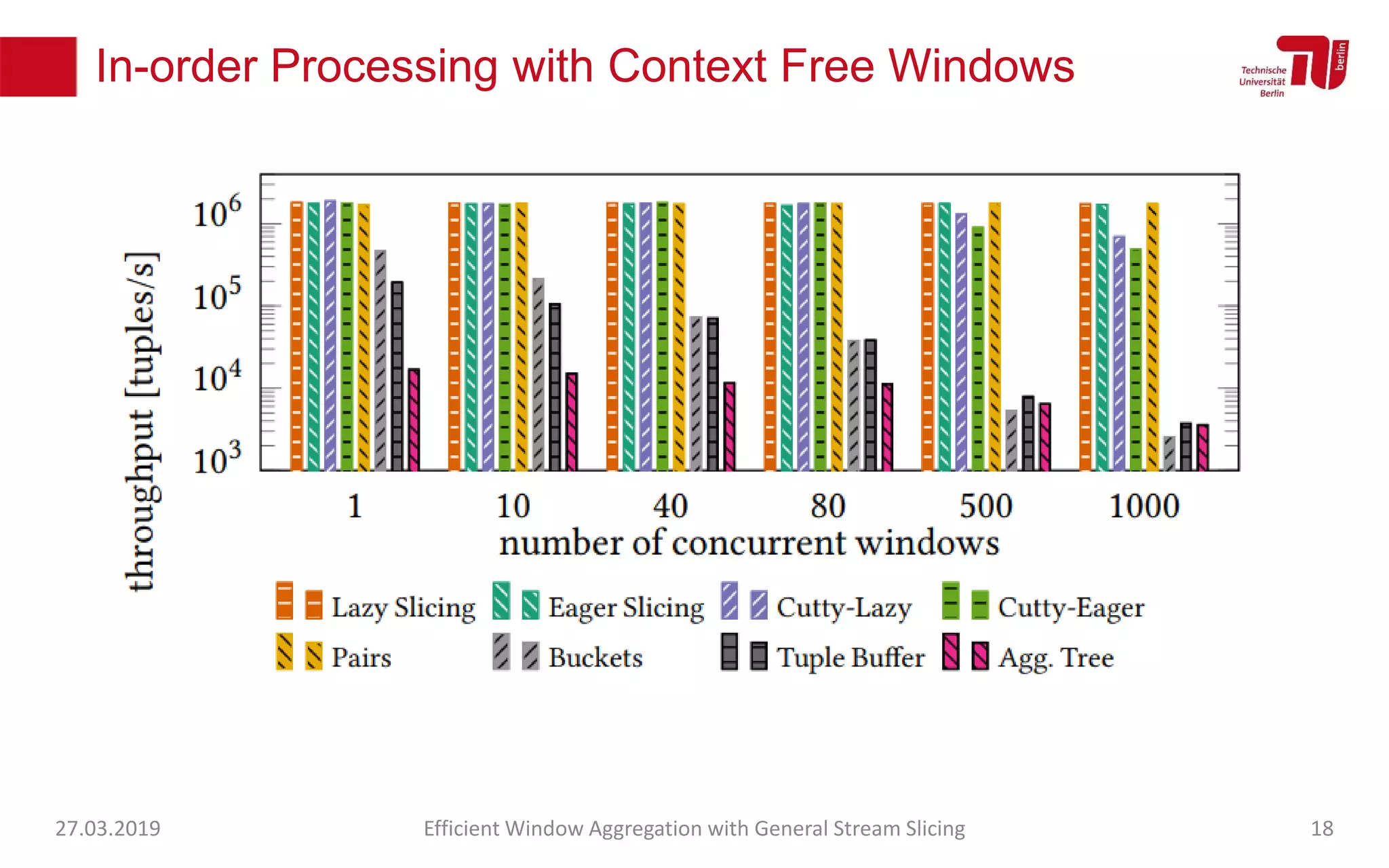 In-order Processing with Context Free Windows

Technische Universität Berlin
berlin

throughput [tuples/s]

$10^6$
$10^5$
$10^4$
$10^3$

1 10 40 80 500 1000
number of concurrent windows

Lazy Slicing
Eager Slicing
Cutty-Lazy
Cutty-Eager
Pairs
Buckets
Tuple Buffer
Agg. Tree

27.03.2019
Efficient Window Aggregation with General Stream Slicing
18